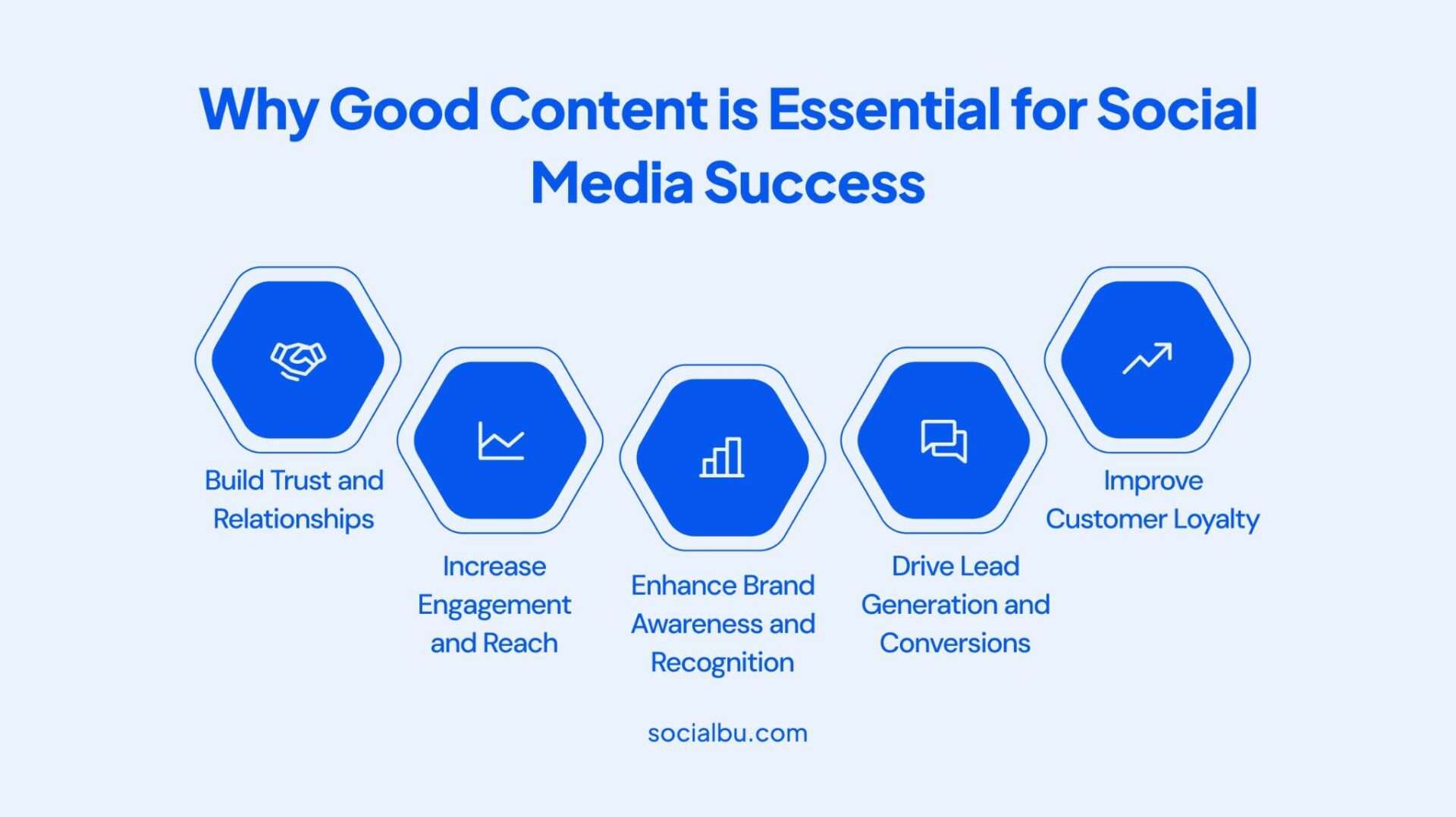 Why Good Content is Essential for Social Media Success

Build Trust and Relationships

Increase Engagement and Reach

Enhance Brand Awareness and Recognition

Drive Lead Generation and Conversions

Improve Customer Loyalty

socialbu.com